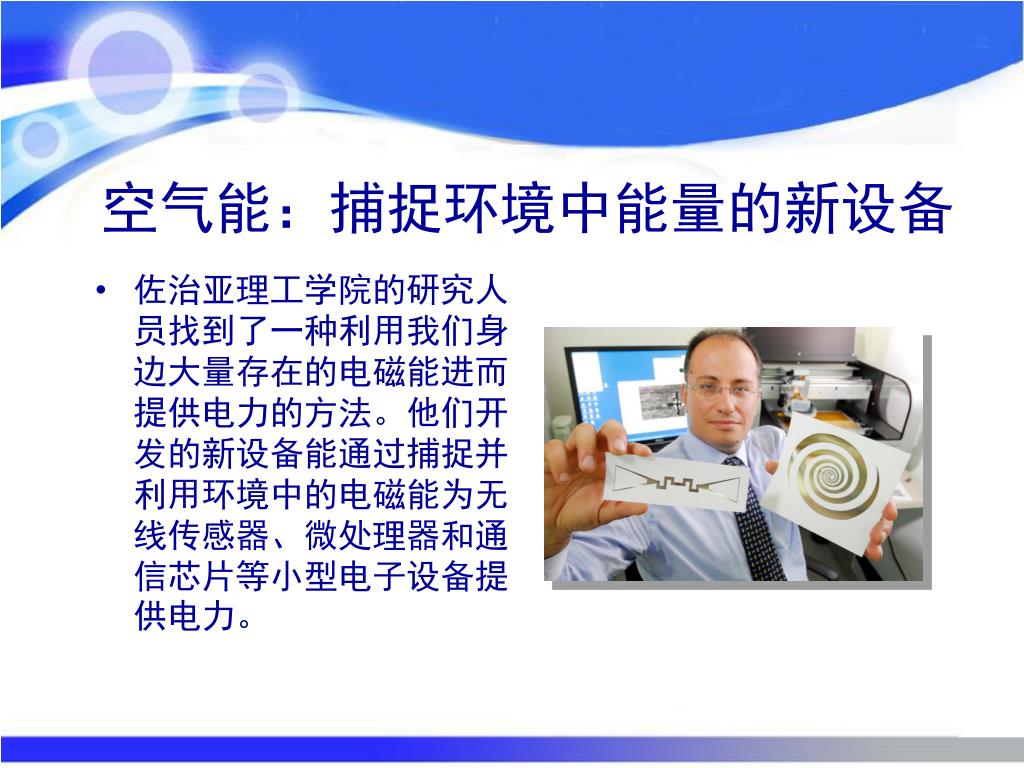 空气能：捕捉环境中能量的新设备

• 佐治亚理工学院的研究人员找到了一种利用我们身边大量存在的电磁能进而提供电力的方法。他们开发的新设备能通过捕捉并利用环境中的电磁能为无线传感器、微处理器和通信芯片等小型电子设备提供电力。